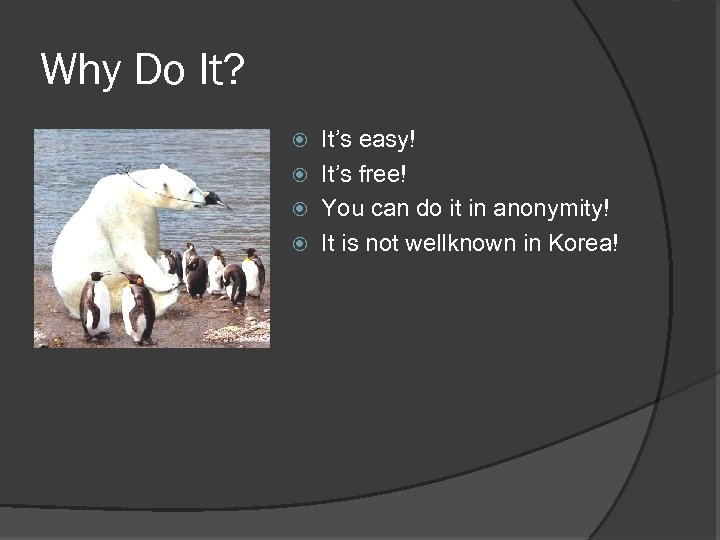 Why Do It?

It's easy!
It's free!
You can do it in anonymity!
It is not wellknown in Korea!